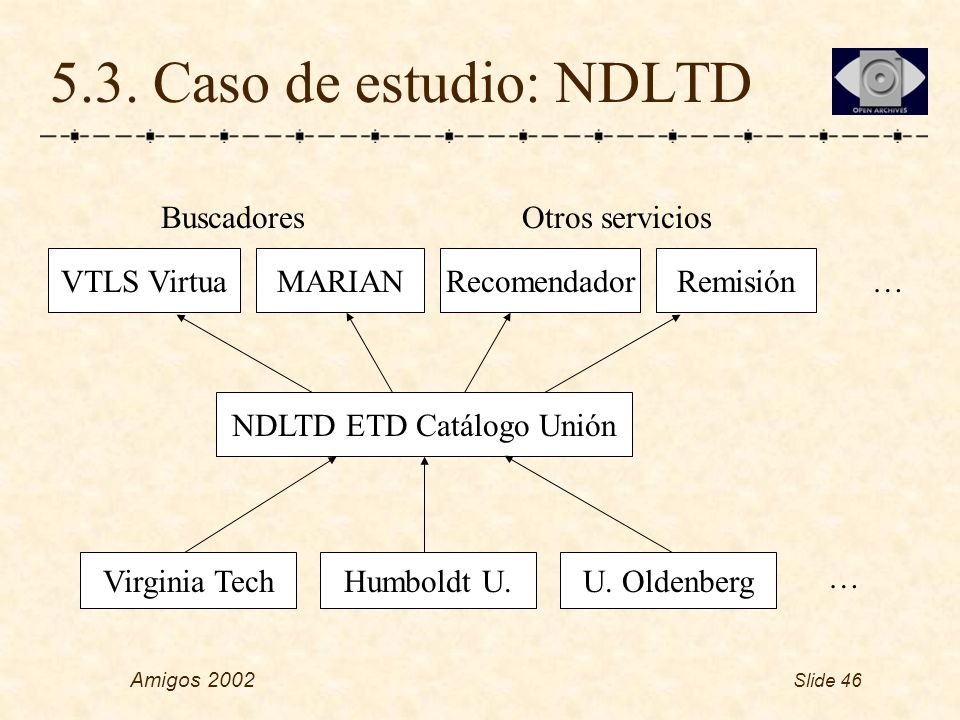 5.3. Caso de estudio: NDLTD

OPEN ARCHIVES

Buscadores

Otros servicios

VTLS Virtua

MARIAN

Recomendador

Remisión

…

NDLTD ETD Catálogo Unión

Virginia Tech

Humboldt U.

U. Oldenberg

…

Amigos 2002

Slide 46